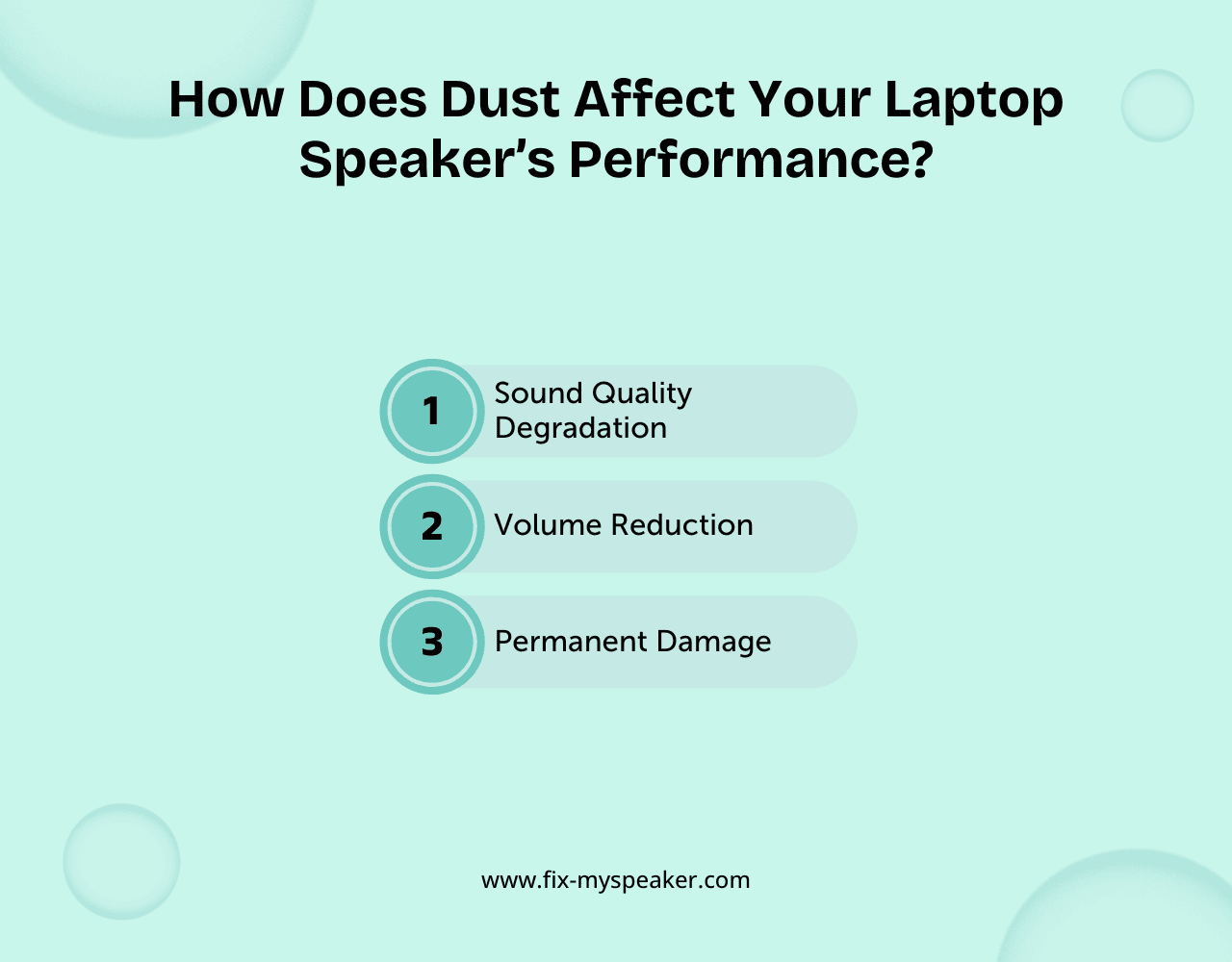 How Does Dust Affect Your Laptop Speaker’s Performance?

1 Sound Quality Degradation

2 Volume Reduction

3 Permanent Damage

www.fix-myspeaker.com